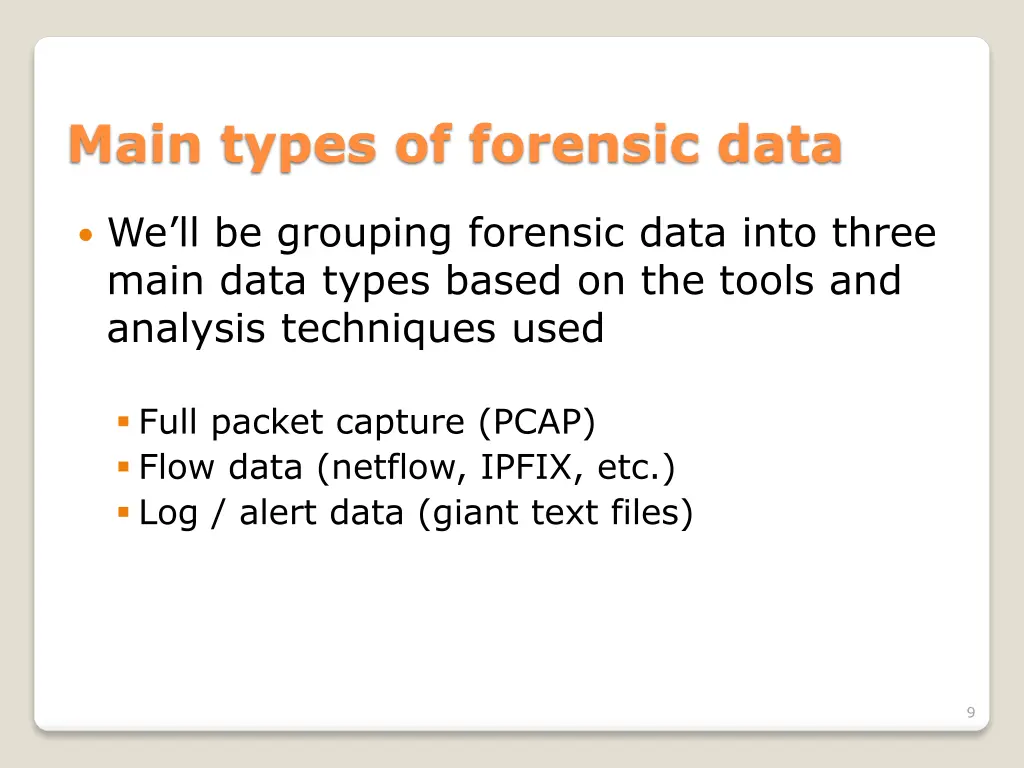 Main types of forensic data

• We’ll be grouping forensic data into three main data types based on the tools and analysis techniques used

▪ Full packet capture (PCAP)
▪ Flow data (netflow, IPFIX, etc.)
▪ Log / alert data (giant text files)

9